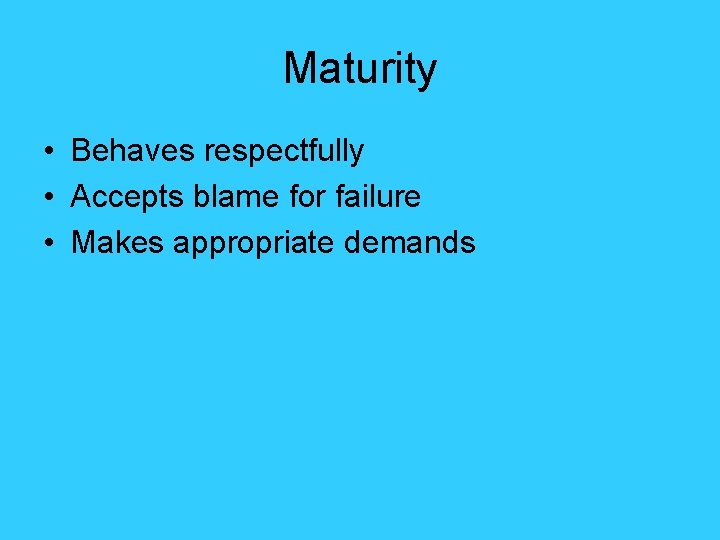 Maturity

• Behaves respectfully
• Accepts blame for failure
• Makes appropriate demands